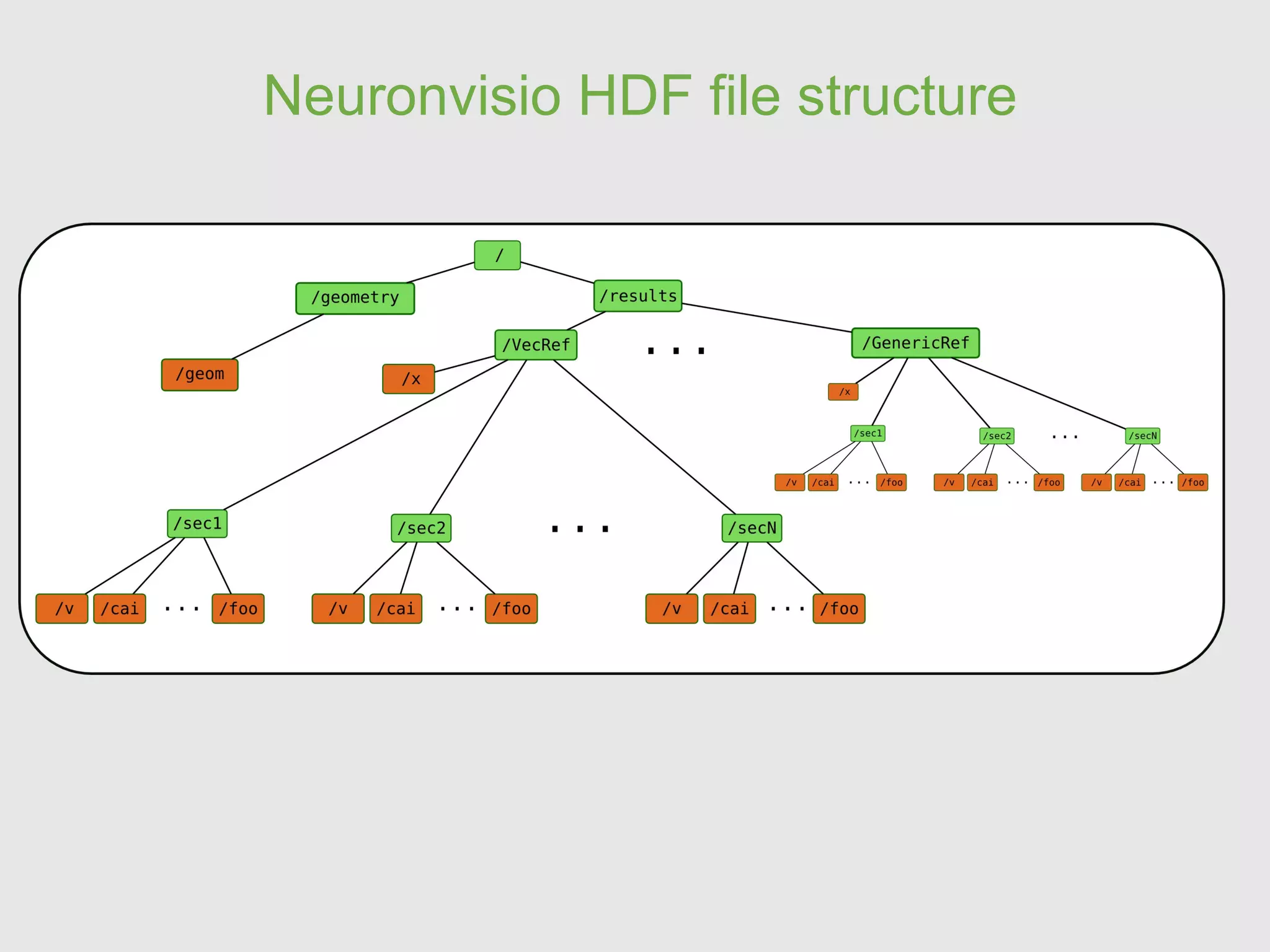 Neuronvisio HDF file structure

/

/geometry

/results

/geom

/VecRef

...

/GenericRef

/x

/x

/sec1

/sec2

...

/secN

/v /cai ... /foo

/v /cai ... /foo

/v /cai ... /foo

/sec1

/sec2

...

/secN

/v /cai ... /foo

/v /cai ... /foo

/v /cai ... /foo